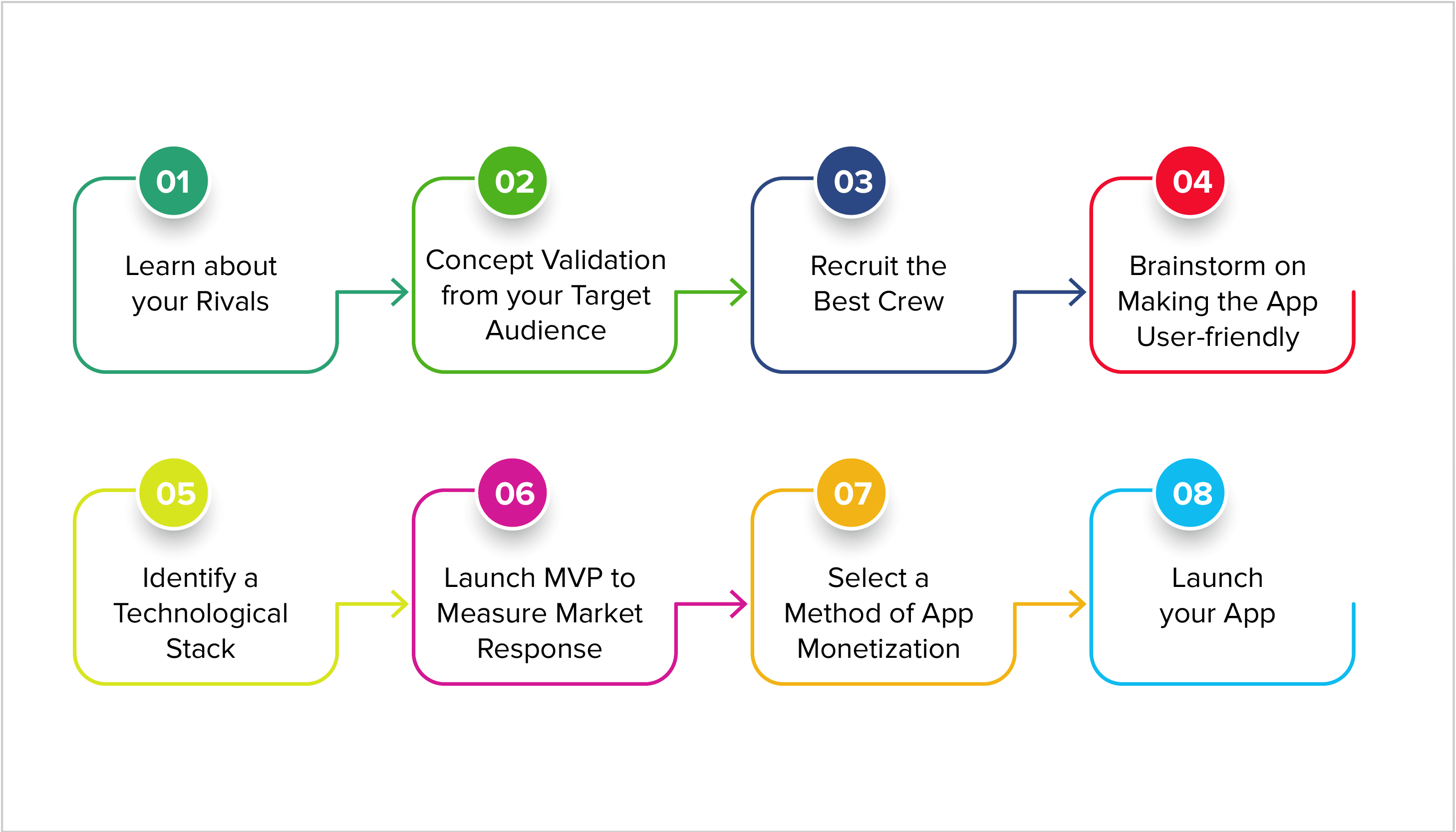 01
Learn about your Rivals

02
Concept Validation from your Target Audience

03
Recruit the Best Crew

04
Brainstorm on Making the App User-friendly

05
Identify a Technological Stack

06
Launch MVP to Measure Market Response

07
Select a Method of App Monetization

08
Launch your App